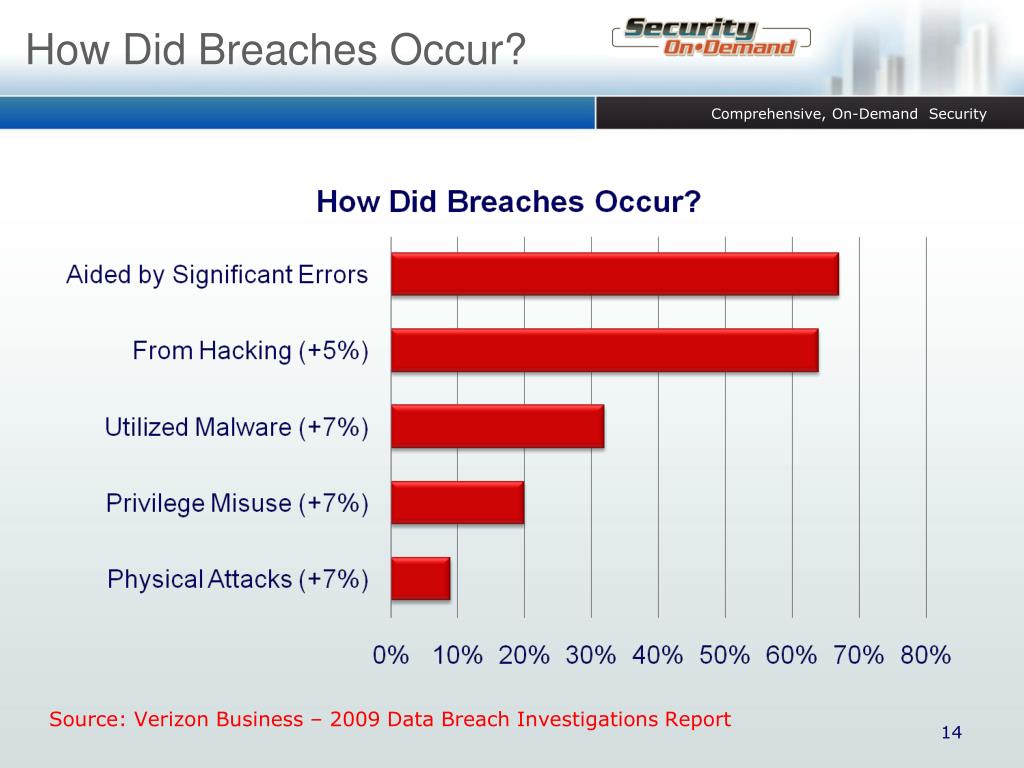 How Did Breaches Occur?

Security On•Demand

Comprehensive, On-Demand Security

How Did Breaches Occur?

Aided by Significant Errors

From Hacking (+5%)

Utilized Malware (+7%)

Privilege Misuse (+7%)

Physical Attacks (+7%)

0% 10% 20% 30% 40% 50% 60% 70% 80%

Source: Verizon Business – 2009 Data Breach Investigations Report

14